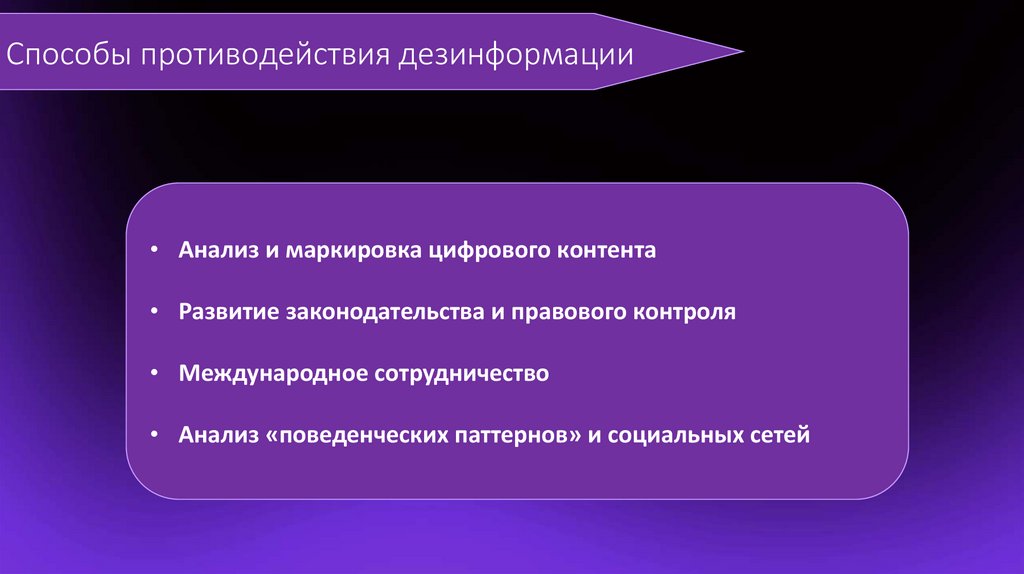 Способы противодействия дезинформации

• Анализ и маркировка цифрового контента

• Развитие законодательства и правового контроля

• Международное сотрудничество

• Анализ «поведенческих паттернов» и социальных сетей